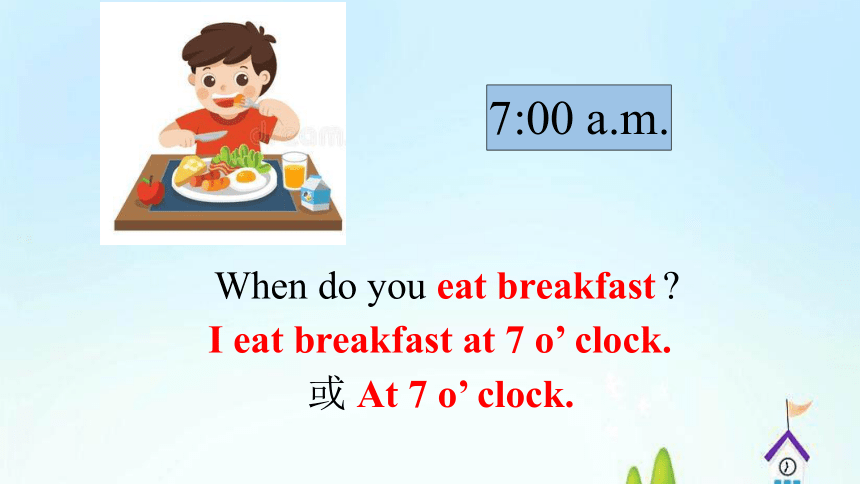 7:00 a.m.

When do you eat breakfast ?
I eat breakfast at 7 o’ clock.
或 At 7 o’ clock.